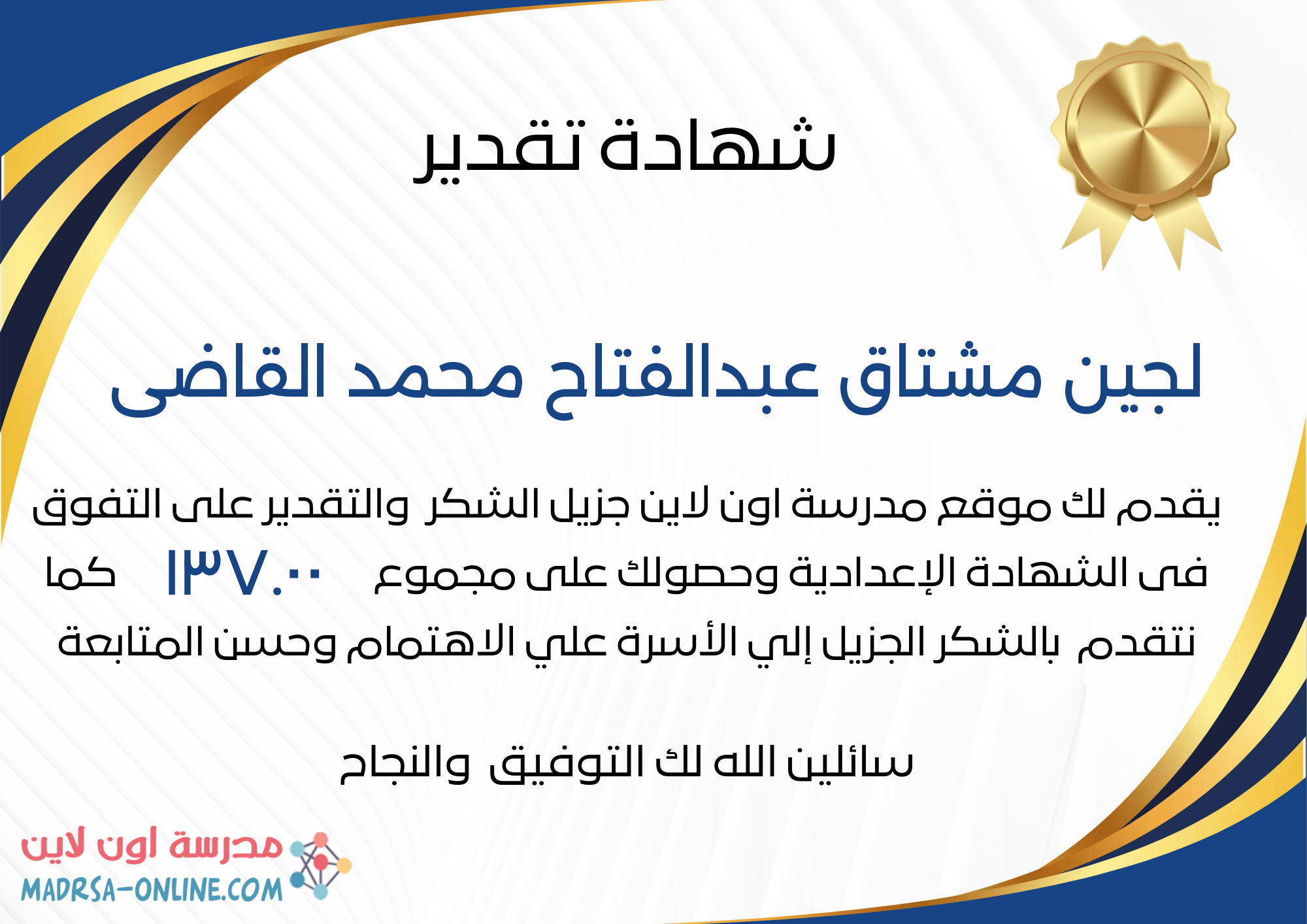 شهادة تقدير

لجين مشتاق عبدالفتاح محمد القاضى

يقدم لك موقع مدرسة اون لاين جزيل الشكر والتقدير على التفوق فى الشهادة الإعدادية وحصولك على مجموع ١٣٧.٠٠ كما نتقدم بالشكر الجزيل إلي الأسرة علي الاهتمام وحسن المتابعة

سائلين الله لك التوفيق والنجاح

مدرسة اون لاين
MADRSA-ONLINE.COM